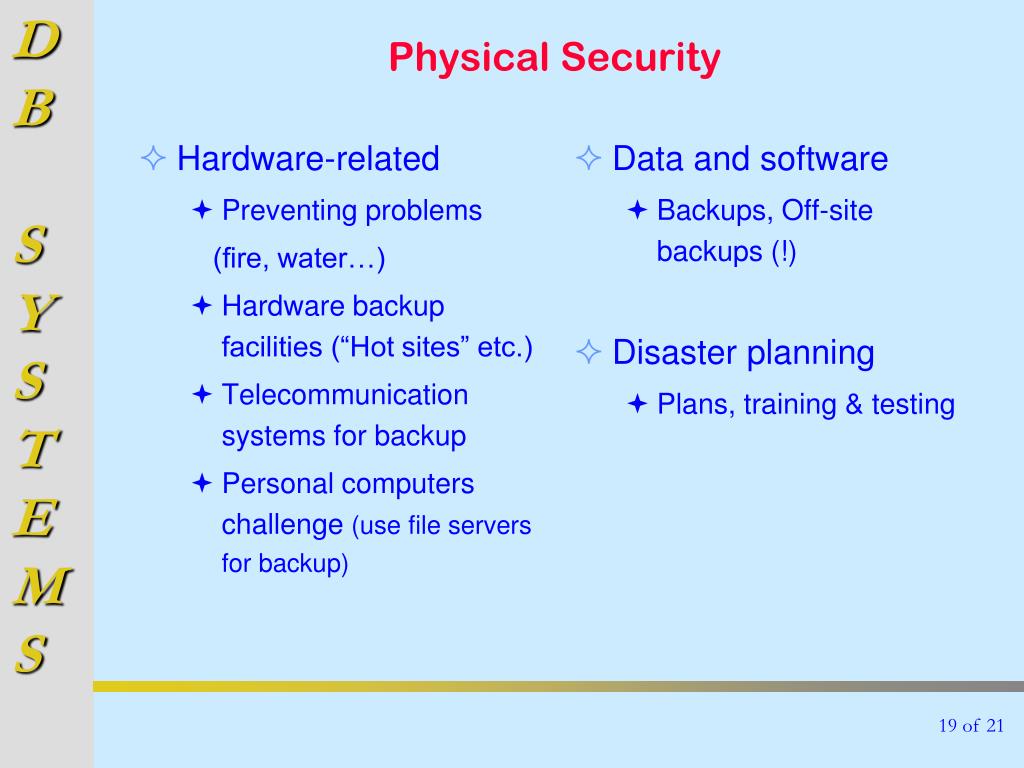 D
B

S
Y
S
T
E
M
S

Physical Security

✧ Hardware-related

✦ Preventing problems (fire, water…)

✦ Hardware backup facilities (“Hot sites” etc.)

✦ Telecommunication systems for backup

✦ Personal computers challenge (use file servers for backup)

✧ Data and software

✦ Backups, Off-site backups (!)

✧ Disaster planning

✦ Plans, training & testing

19 of 21